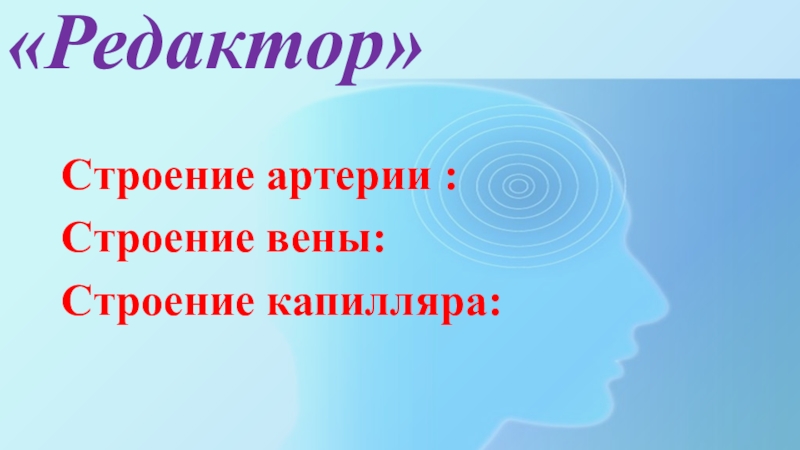 «Редактор»

Строение артерии :

Строение вены:

Строение капилляра: